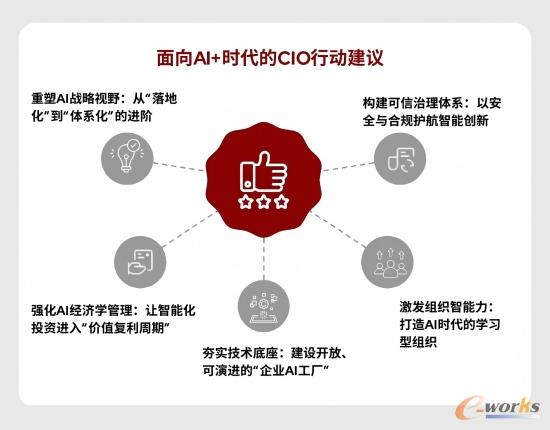 面向AI+时代的CIO行动建议

重塑AI战略视野：从“落地化”到“体系化”的进阶

构建可信治理体系：以安全与合规护航智能创新

强化AI经济学管理：让智能化投资进入“价值复利周期”

夯实技术底座：建设开放、可演进的“企业AI工厂”

激发组织智能力：打造AI时代的学习型组织

e-works